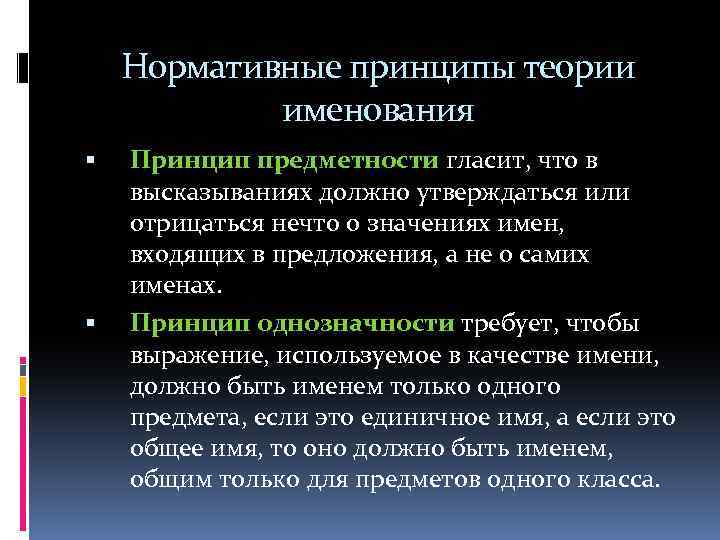 Нормативные принципы теории именования

▪ Принцип предметности гласит, что в высказываниях должно утверждаться или отрицаться нечто о значениях имен, входящих в предложения, а не о самих именах.

▪ Принцип однозначности требует, чтобы выражение, используемое в качестве имени, должно быть именем только одного предмета, если это единичное имя, а если это общее имя, то оно должно быть именем, общим только для предметов одного класса.